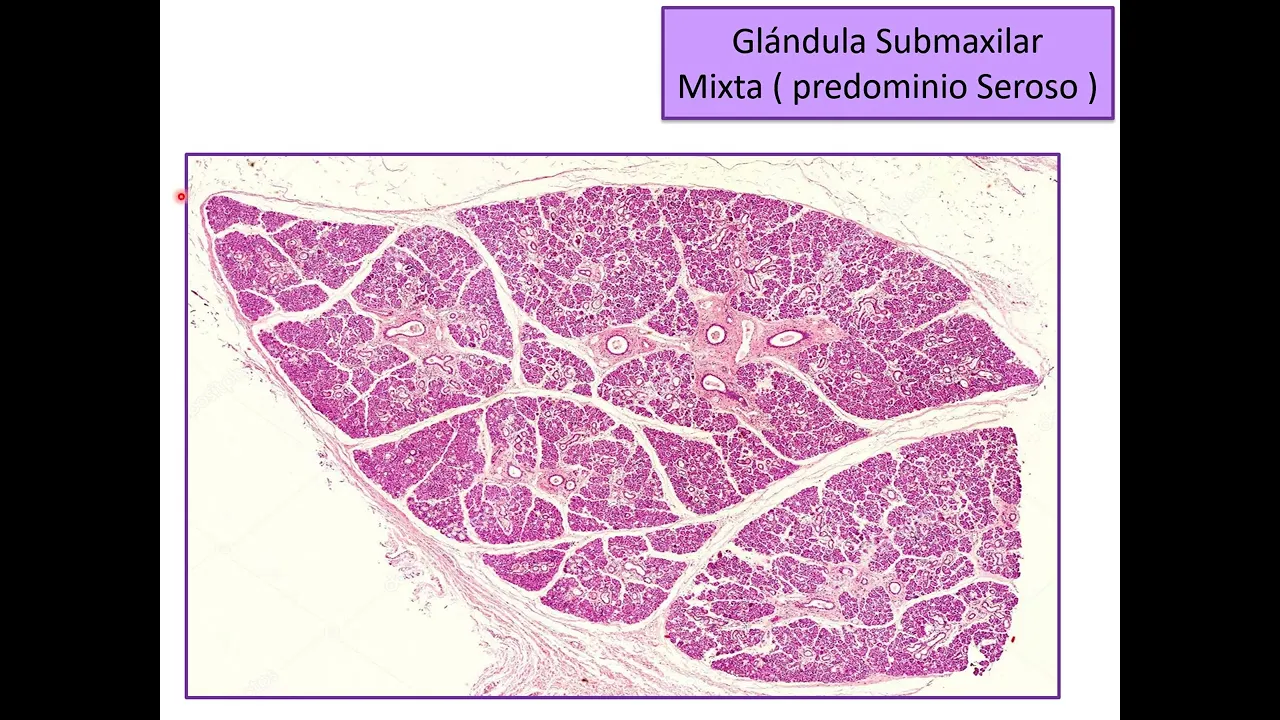 Glándula Submaxilar
Mixta ( predominio Seroso )